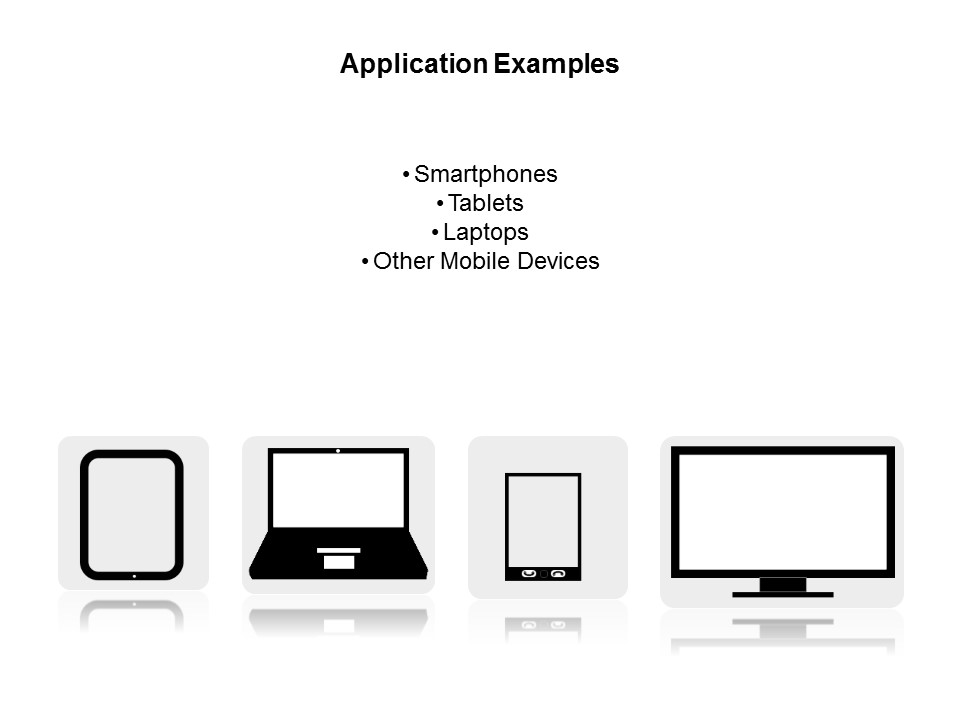 Application Examples

• Smartphones
• Tablets
• Laptops
• Other Mobile Devices